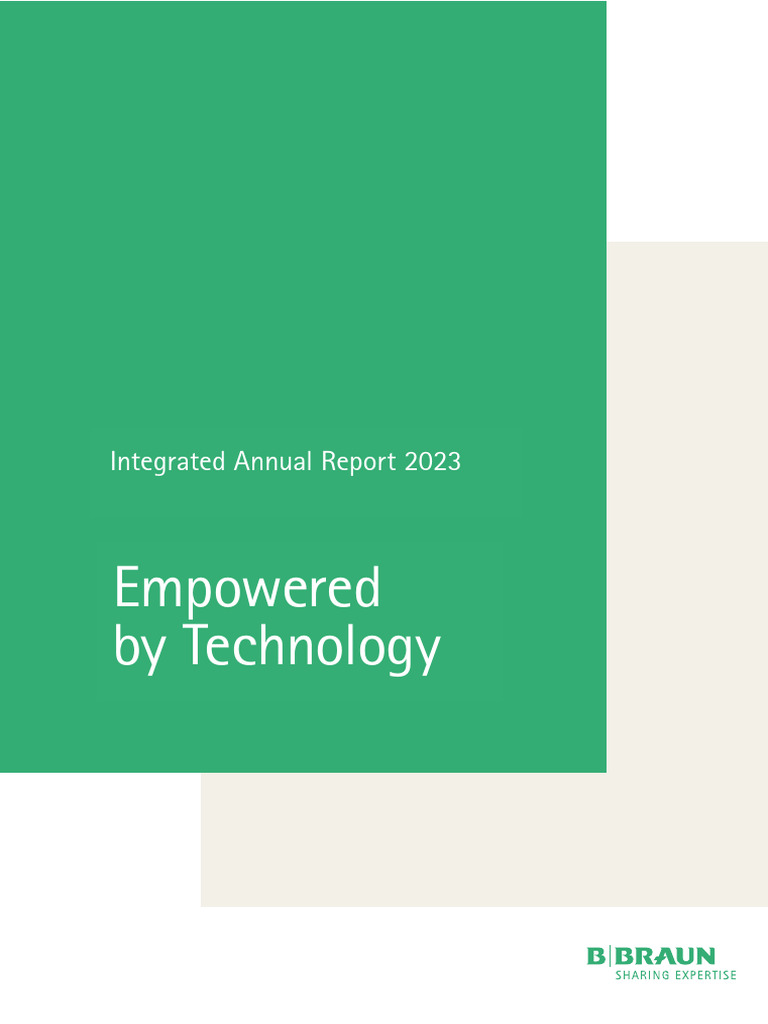 Integrated Annual Report 2023

Empowered by Technology

B|BRAUN
SHARING EXPERTISE